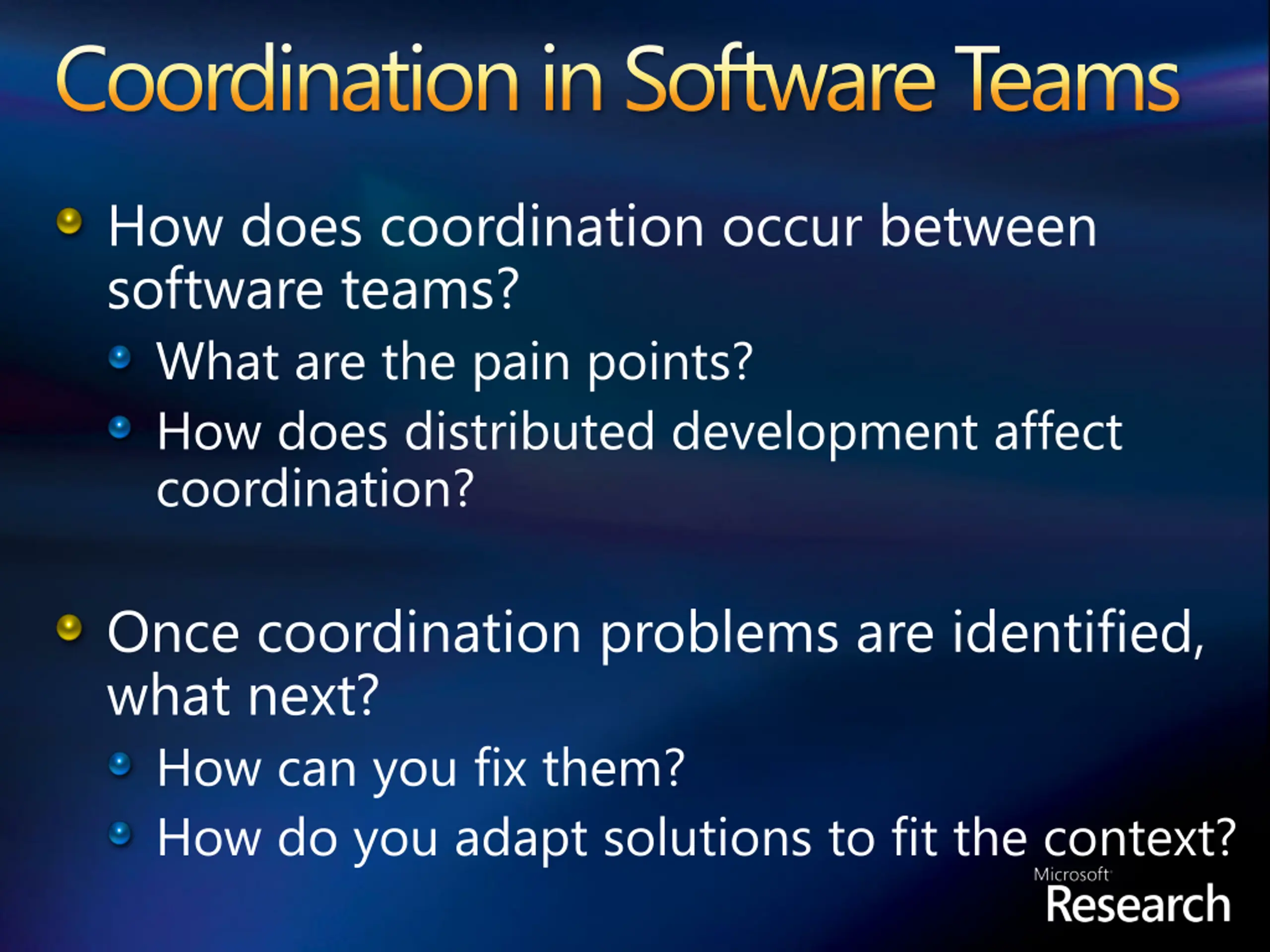 Coordination in Software Teams

- How does coordination occur between software teams?
  - What are the pain points?
  - How does distributed development affect coordination?

- Once coordination problems are identified, what next?
  - How can you fix them?
  - How do you adapt solutions to fit the context?

Microsoft Research